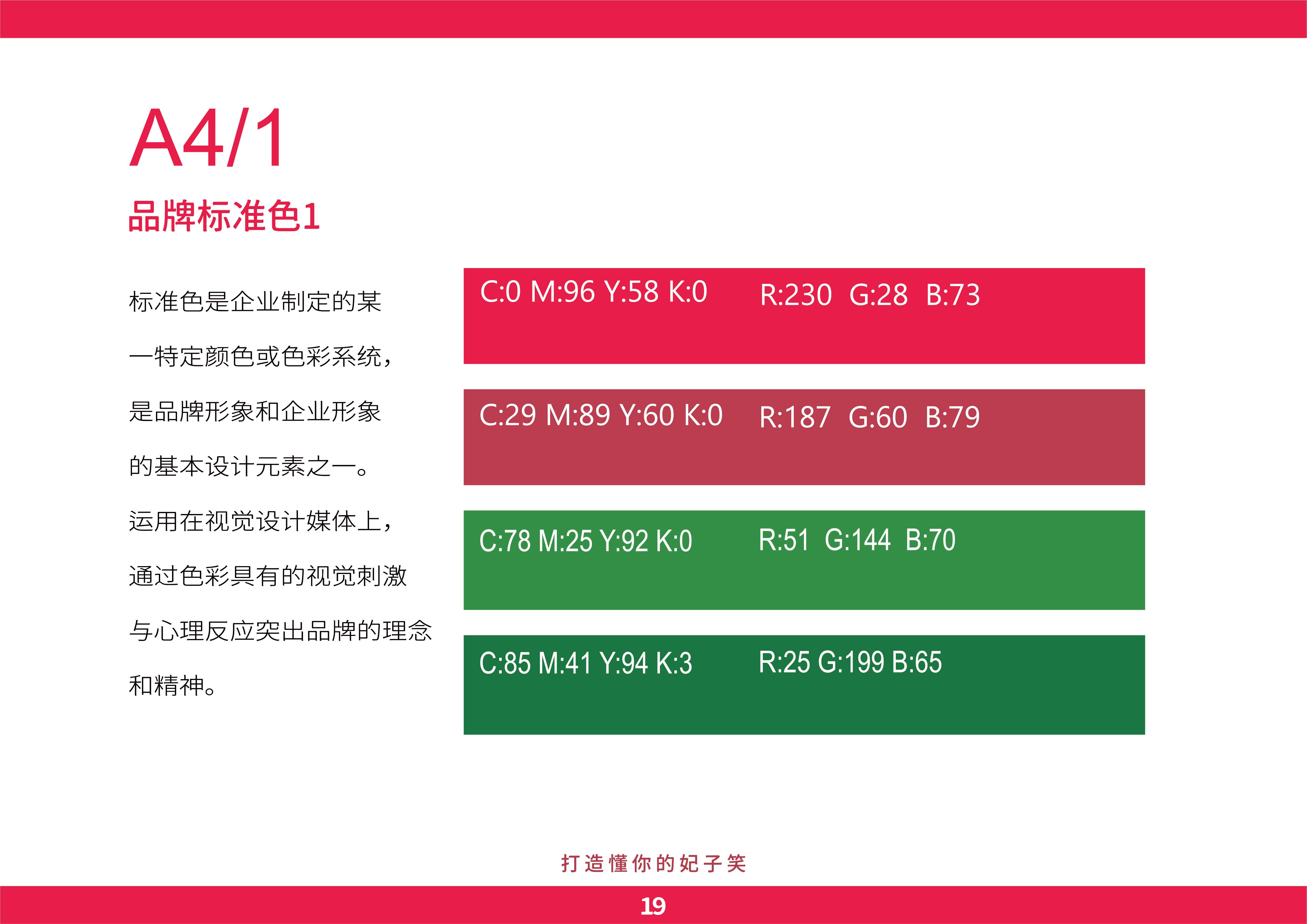 A4/1

品牌标准色1

标准色是企业制定的某一特定颜色或色彩系统，是品牌形象和企业形象的基本设计元素之一。运用在视觉设计媒体上，通过色彩具有的视觉刺激与心理反应突出品牌的理念和精神。

C:0 M:96 Y:58 K:0 R:230 G:28 B:73

C:29 M:89 Y:60 K:0 R:187 G:60 B:79

C:78 M:25 Y:92 K:0 R:51 G:144 B:70

C:85 M:41 Y:94 K:3 R:25 G:199 B:65

打造懂你的妃子笑

19